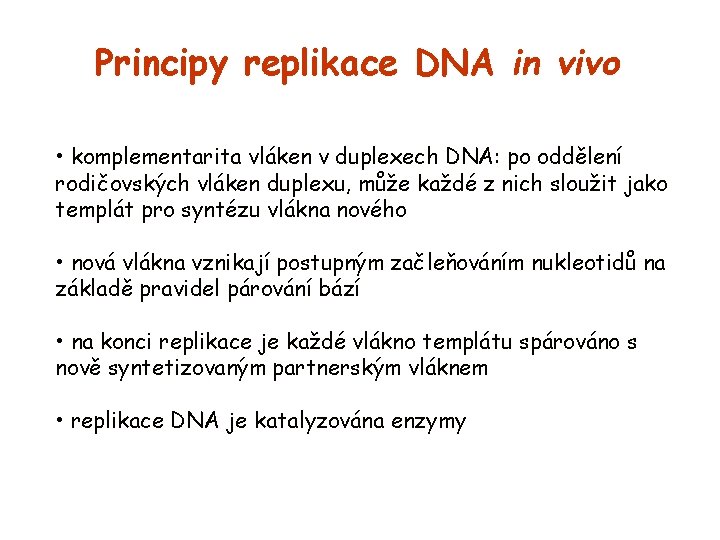 Principy replikace DNA in vivo

• komplementarita vláken v duplexech DNA: po oddělení rodičovských vláken duplexu, může každé z nich sloužit jako templát pro syntézu vlákna nového

• nová vlákna vznikají postupným začleňováním nukleotidů na základě pravidel párování bází

• na konci replikace je každé vlákno templátu spárováno s nově syntetizovaným partnerským vláknem

• replikace DNA je katalyzována enzymy